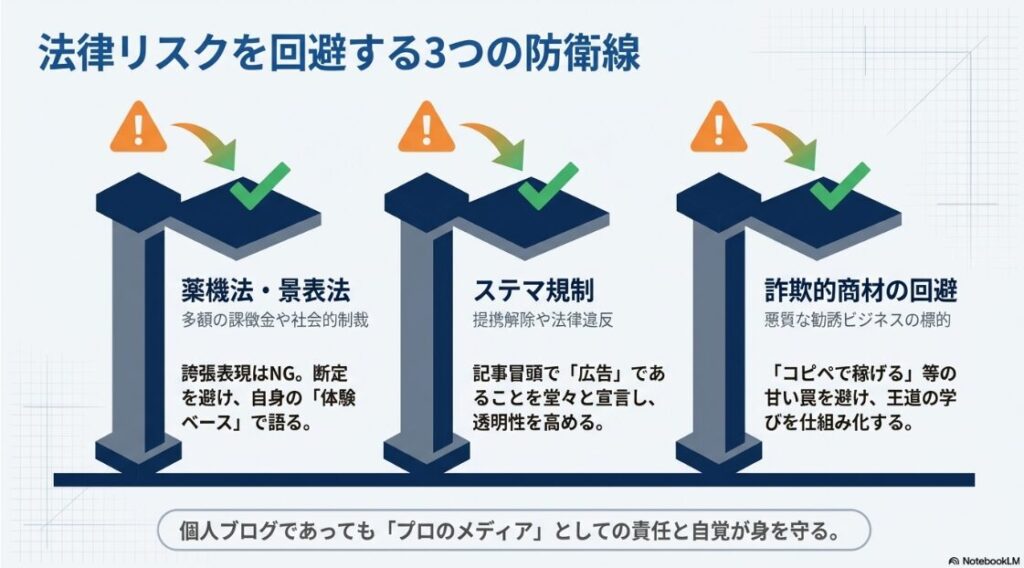 法律リスクを回避する3つの防衛線

薬機法・景表法
多額の課徴金や社会的制裁

誇張表現はNG。断定を避け、自身の「体験ベース」で語る。

ステマ規制
提携解除や法律違反

記事冒頭で「広告」であることを堂々と宣言し、透明性を高める。

詐欺的商材の回避
悪質な勧誘ビジネスの標的

「コピペで稼げる」等の甘い罠を避け、王道の学びを仕組み化する。

個人ブログであっても「プロのメディア」としての責任と自覚が身を守る。

NotebookLM